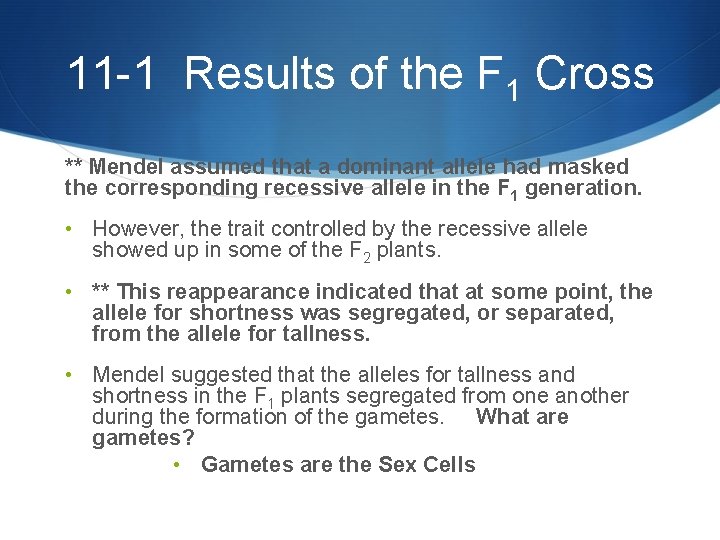 11-1 Results of the $F_1$ Cross

** Mendel assumed that a dominant allele had masked the corresponding recessive allele in the $F_1$ generation.

• However, the trait controlled by the recessive allele showed up in some of the $F_2$ plants.

• ** This reappearance indicated that at some point, the allele for shortness was segregated, or separated, from the allele for tallness.

• Mendel suggested that the alleles for tallness and shortness in the $F_1$ plants segregated from one another during the formation of the gametes. What are gametes?

• Gametes are the Sex Cells